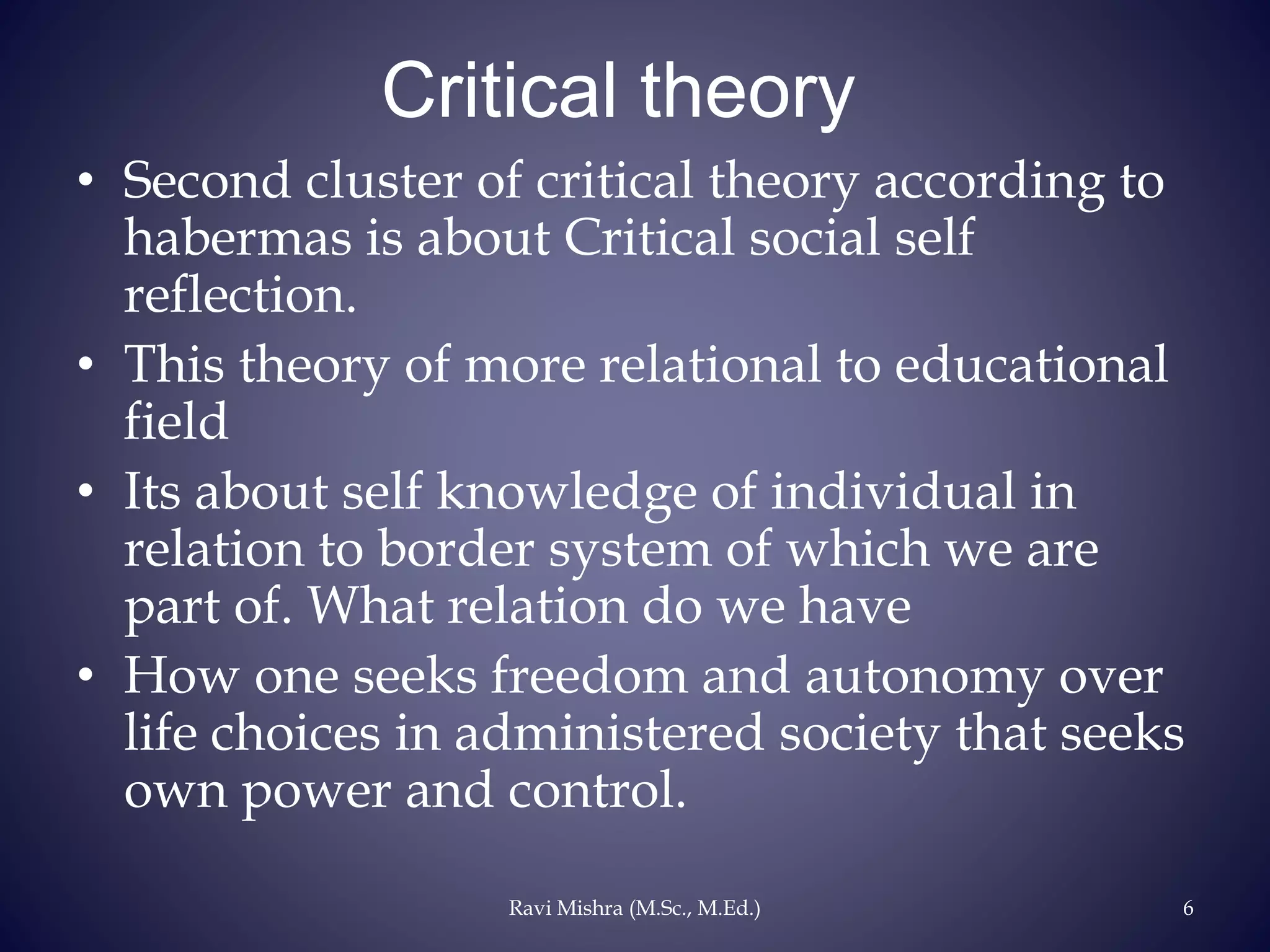 Critical theory

• Second cluster of critical theory according to habermas is about Critical social self reflection.
• This theory of more relational to educational field
• Its about self knowledge of individual in relation to border system of which we are part of. What relation do we have
• How one seeks freedom and autonomy over life choices in administered society that seeks own power and control.

Ravi Mishra (M.Sc., M.Ed.)

6